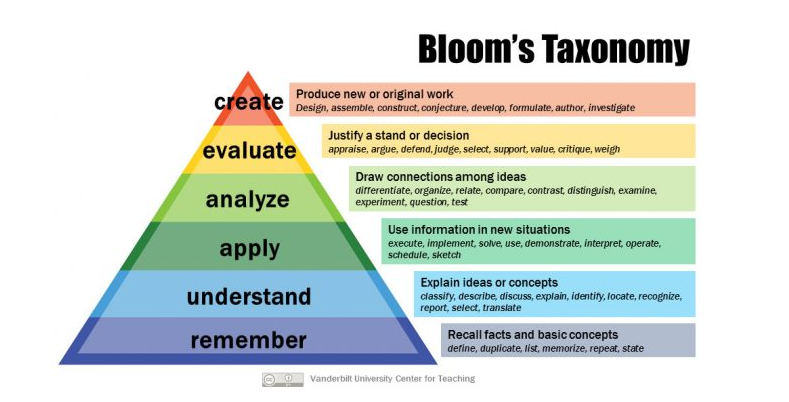 Bloom's Taxonomy

create
Produce new or original work
Design, assemble, construct, conjecture, develop, formulate, author, investigate

evaluate
Justify a stand or decision
appraise, argue, defend, judge, select, support, value, critique, weigh

analyze
Draw connections among ideas
differentiate, organize, relate, compare, contrast, distinguish, examine, experiment, question, test

apply
Use information in new situations
execute, implement, solve, use, demonstrate, interpret, operate, schedule, sketch

understand
Explain ideas or concepts
classify, describe, discuss, explain, identify, locate, recognize, report, select, translate

remember
Recall facts and basic concepts
define, duplicate, list, memorize, repeat, state

Vanderbilt University Center for Teaching